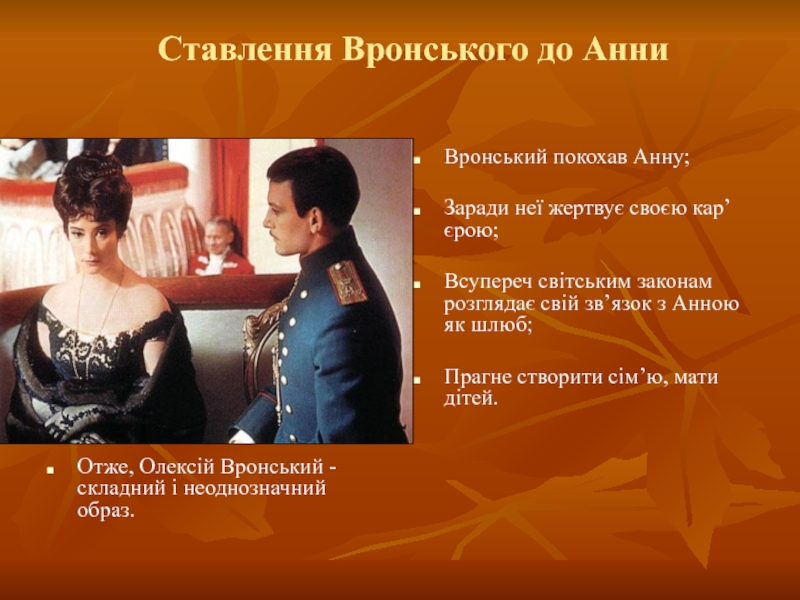 Ставлення Вронського до Анни

Вронський покохав Анну;

Заради неї жертвує своєю кар’єрою;

Всупереч світським законам розглядає свій зв’язок з Анною як шлюб;

Прагне створити сім’ю, мати дітей.

Отже, Олексій Вронський - складний і неоднозначний образ.